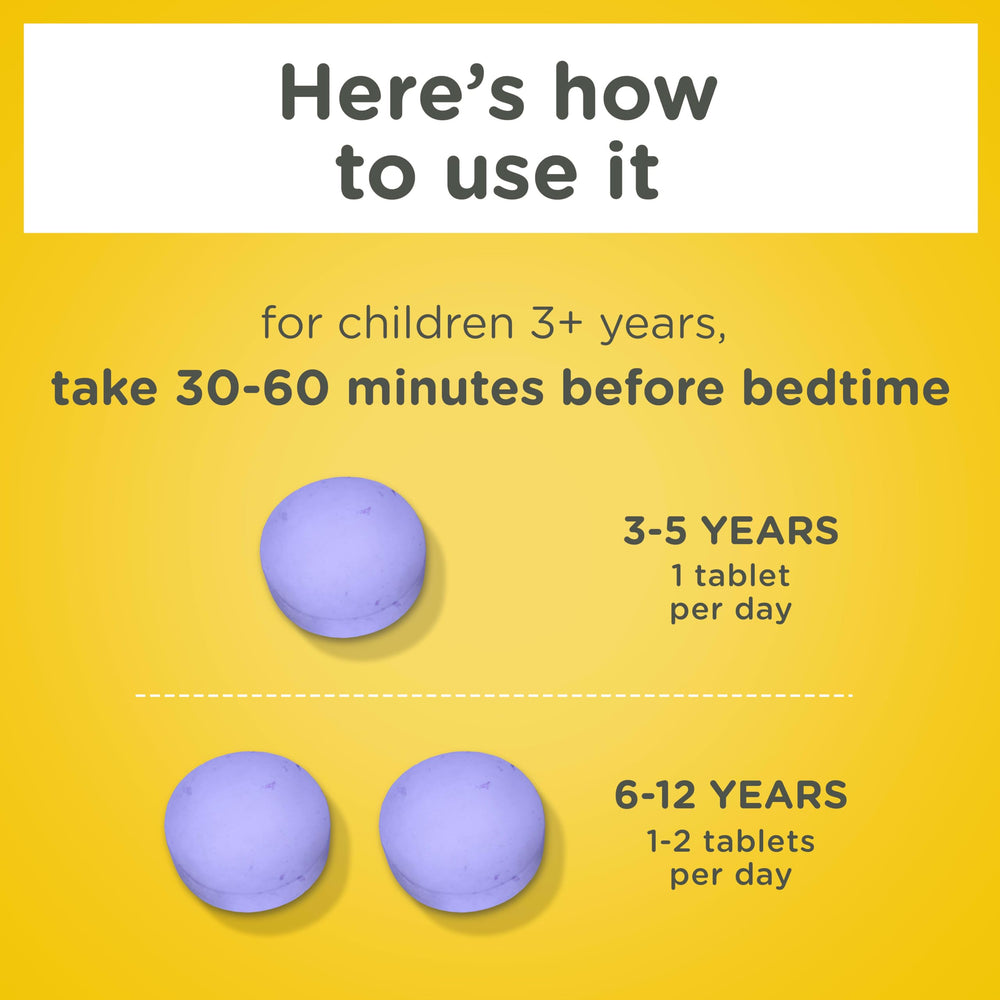 Here's how to use it

for children 3+ years,
take 30-60 minutes before bedtime

3-5 YEARS
1 tablet
per day

6-12 YEARS
1-2 tablets
per day